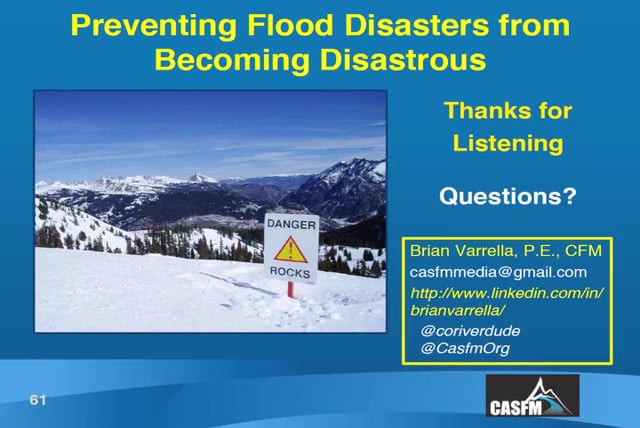 Preventing Flood Disasters from Becoming Disastrous

DANGER
!
ROCKS

Thanks for Listening

Questions?

Brian Varrella, P.E., CFM
casfmmedia@gmail.com
http://www.linkedin.com/in/brianvarrella/
@coriverdude
@CasfmOrg

61

CASFM